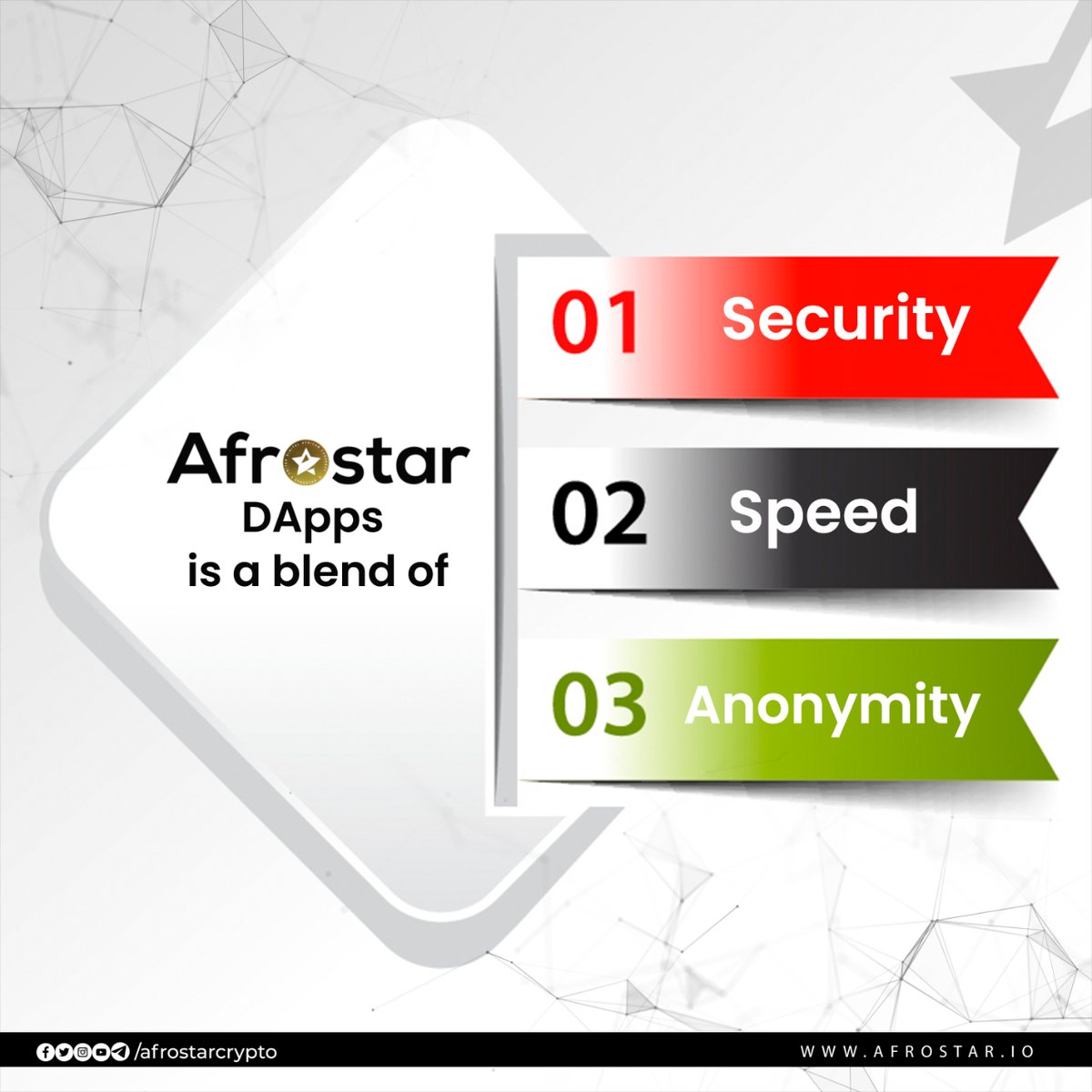 Afrostar DApps is a blend of

01 Security

02 Speed

03 Anonymity

/afrostarcrypto

WWW.AFROSTAR.IO